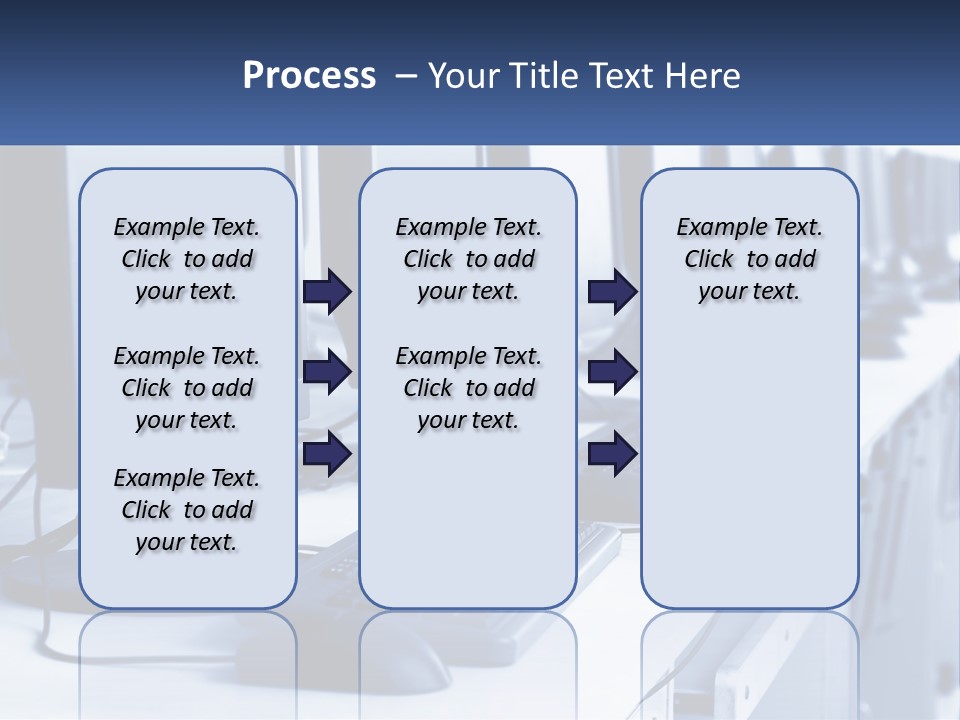 Process – Your Title Text Here

Example Text. Click to add your text.

Example Text. Click to add your text.

Example Text. Click to add your text.

Example Text. Click to add your text.

Example Text. Click to add your text.

Example Text. Click to add your text.